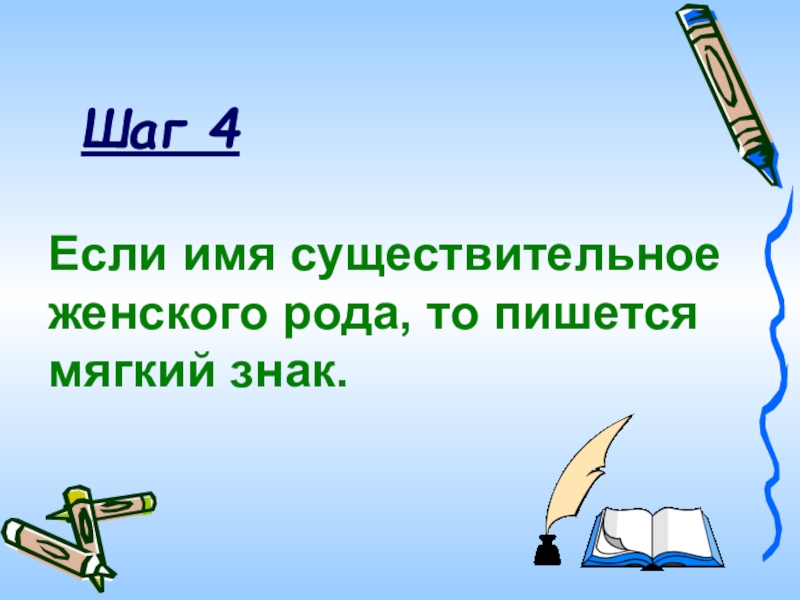 Шаг 4

Если имя существительное женского рода, то пишется мягкий знак.